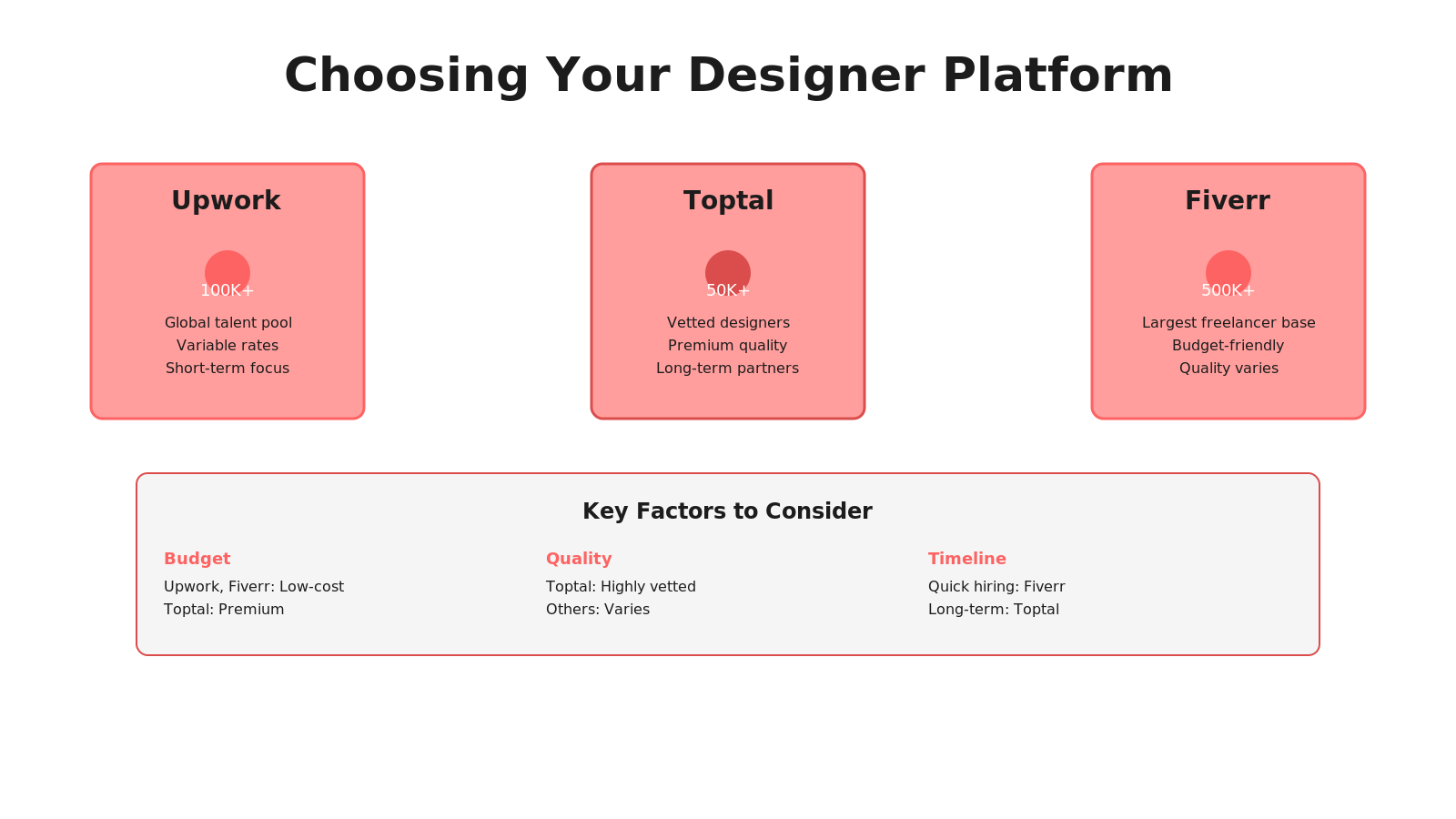 Choosing Your Designer Platform

Upwork

100K+

Global talent pool
Variable rates
Short-term focus

Toptal

50K+

Vetted designers
Premium quality
Long-term partners

Fiverr

500K+

Largest freelancer base
Budget-friendly
Quality varies

Key Factors to Consider

Budget
Upwork, Fiverr: Low-cost
Toptal: Premium

Quality
Toptal: Highly vetted
Others: Varies

Timeline
Quick hiring: Fiverr
Long-term: Toptal